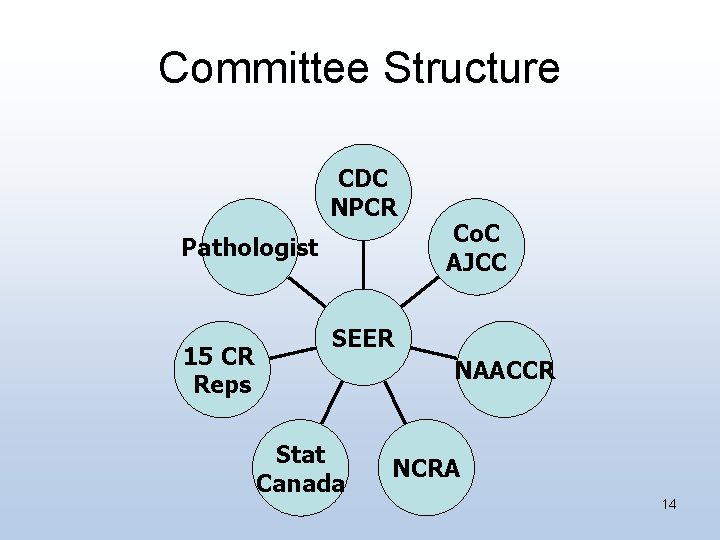 Committee Structure

CDC NPCR

Pathologist

CoC AJCC

SEER

15 CR Reps

NAACCR

Stat Canada

NCRA

14